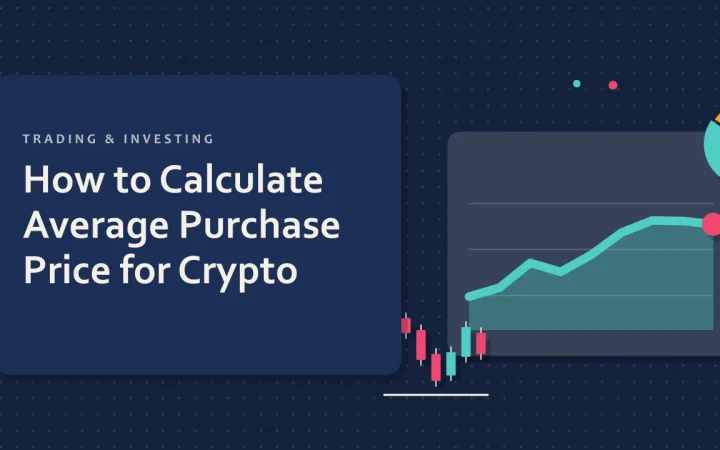 TRADING & INVESTING

How to Calculate Average Purchase Price for Crypto